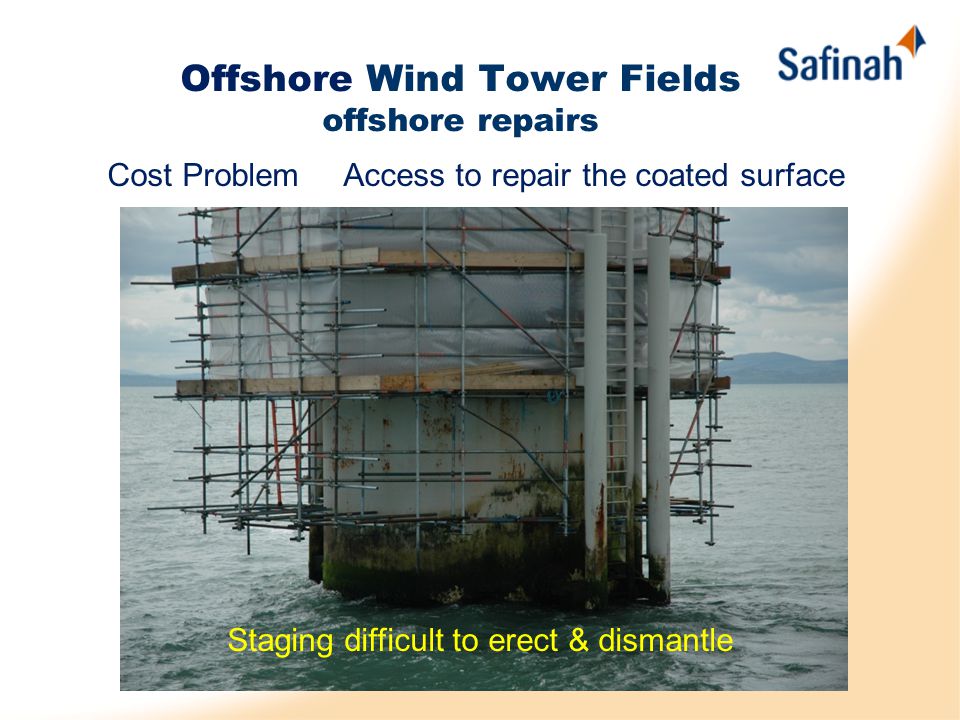 Offshore Wind Tower Fields
offshore repairs

Safinah

Cost Problem Access to repair the coated surface

Staging difficult to erect & dismantle